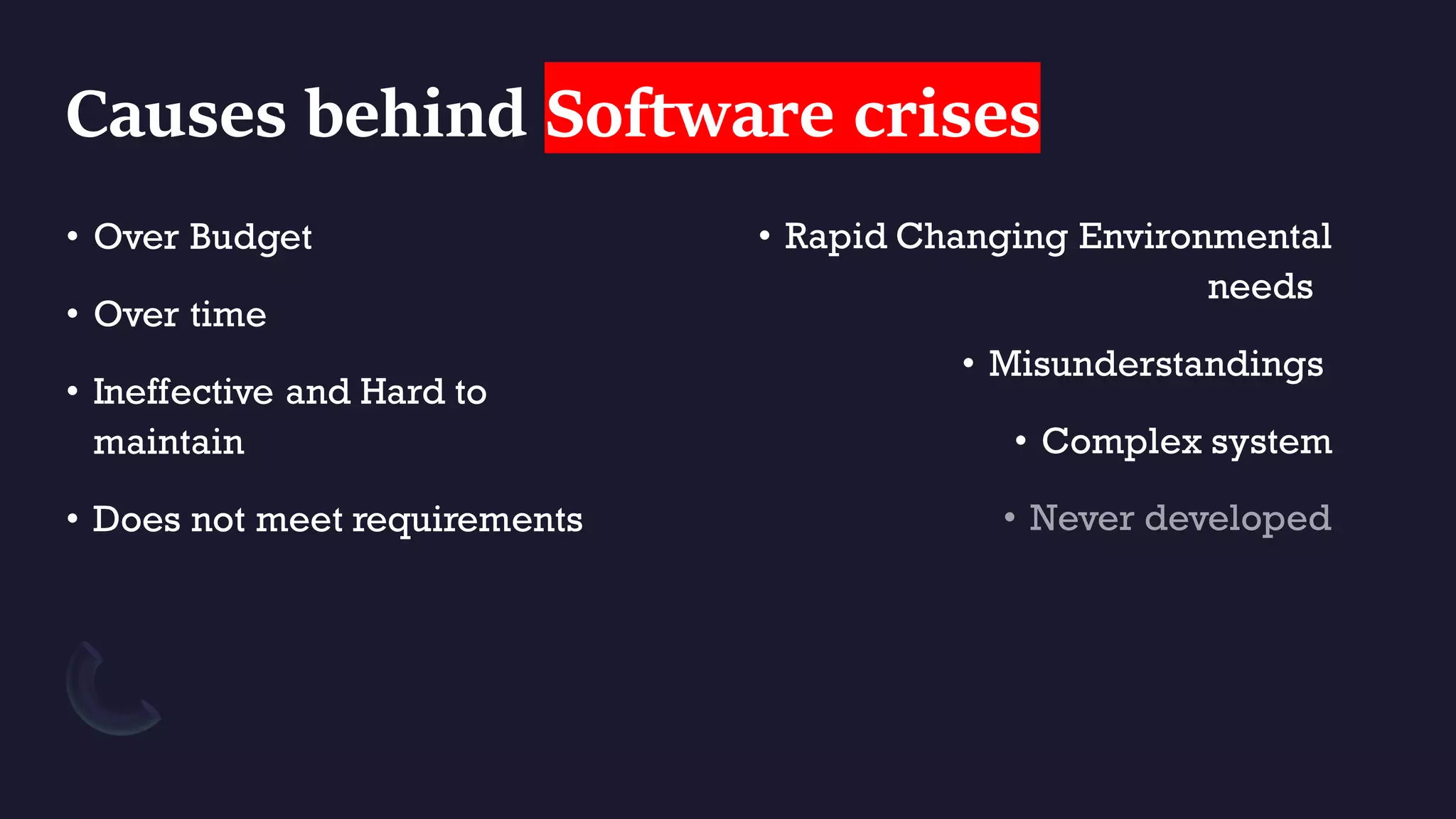 Causes behind Software crises

• Over Budget

• Over time

• Ineffective and Hard to maintain

• Does not meet requirements

• Rapid Changing Environmental needs

• Misunderstandings

• Complex system

• Never developed